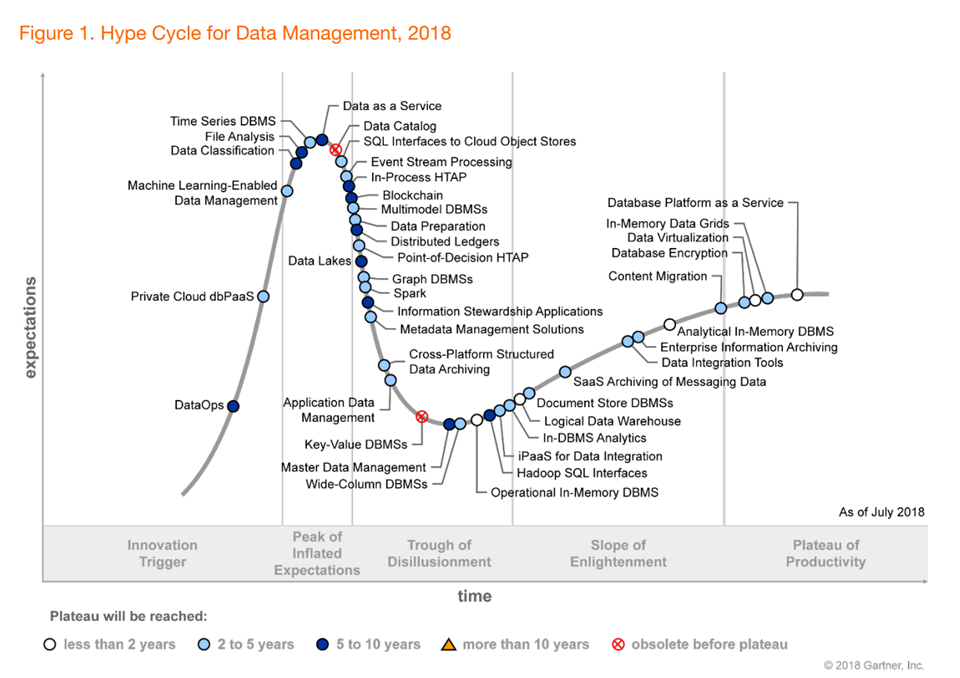 Figure 1. Hype Cycle for Data Management, 2018

expectations

Time Series DBMS
File Analysis
Data Classification
Machine Learning-Enabled Data Management
Private Cloud dbPaaS
DataOps
Data as a Service
Data Catalog
SQL Interfaces to Cloud Object Stores
Event Stream Processing
In-Process HTAP
Blockchain
Multimodel DBMSs
Data Preparation
Distributed Ledgers
Point-of-Decision HTAP
Data Lakes
Graph DBMSs
Spark
Information Stewardship Applications
Metadata Management Solutions
Cross-Platform Structured Data Archiving
Application Data Management
Key-Value DBMSs
Master Data Management
Wide-Column DBMSs
Operational In-Memory DBMS
Hadoop SQL Interfaces
iPaaS for Data Integration
In-DBMS Analytics
Logical Data Warehouse
Document Store DBMSs
SaaS Archiving of Messaging Data
Data Integration Tools
Enterprise Information Archiving
Analytical In-Memory DBMS
Content Migration
Database Encryption
Data Virtualization
In-Memory Data Grids
Database Platform as a Service

As of July 2018

Innovation Trigger
Peak of Inflated Expectations
Trough of Disillusionment
Slope of Enlightenment
Plateau of Productivity

time

Plateau will be reached:
less than 2 years
2 to 5 years
5 to 10 years
more than 10 years
obsolete before plateau

© 2018 Gartner, Inc.